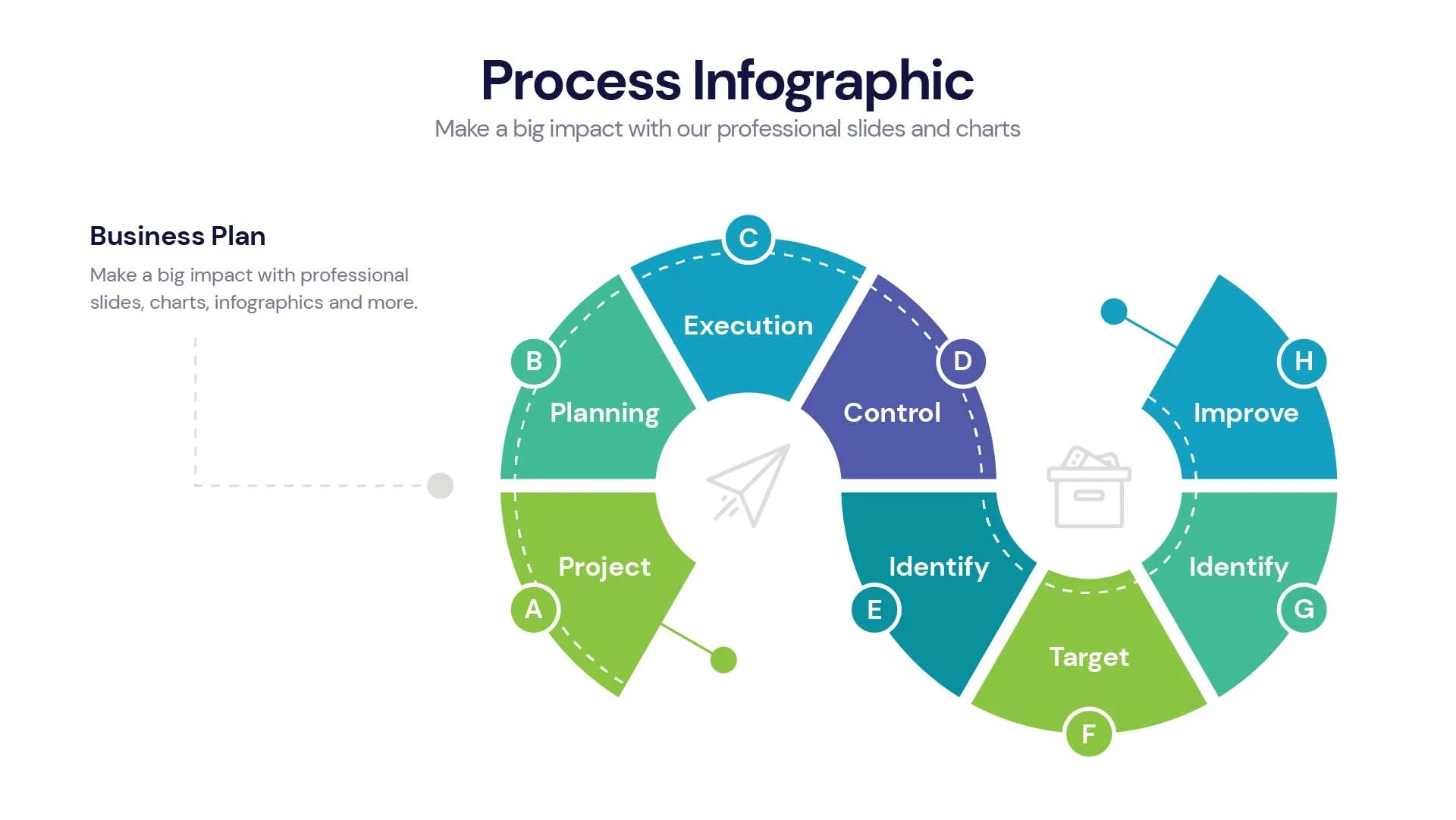 Process Infographic
Make a big impact with our professional slides and charts

Business Plan
Make a big impact with professional slides, charts, infographics and more.

A
Project
B
Planning
C
Execution
D
Control
E
Identify
F
Target
G
Identify
H
Improve